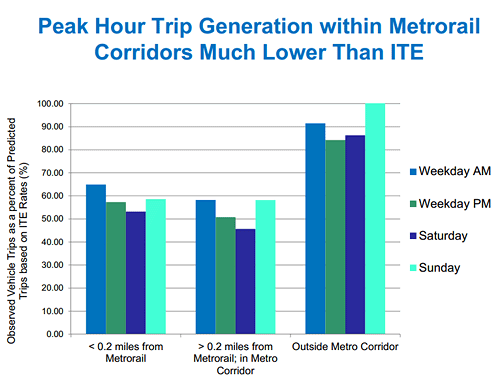 Peak Hour Trip Generation within Metrorail Corridors Much Lower Than ITE

Observed Vehicle Trips as a percent of Predicted Trips based on ITE Rates (%)

100.00
90.00
80.00
70.00
60.00
50.00
40.00
30.00
20.00
10.00
0.00

< 0.2 miles from Metrorail

> 0.2 miles from Metrorail; in Metro Corridor

Outside Metro Corridor

Weekday AM
Weekday PM
Saturday
Sunday